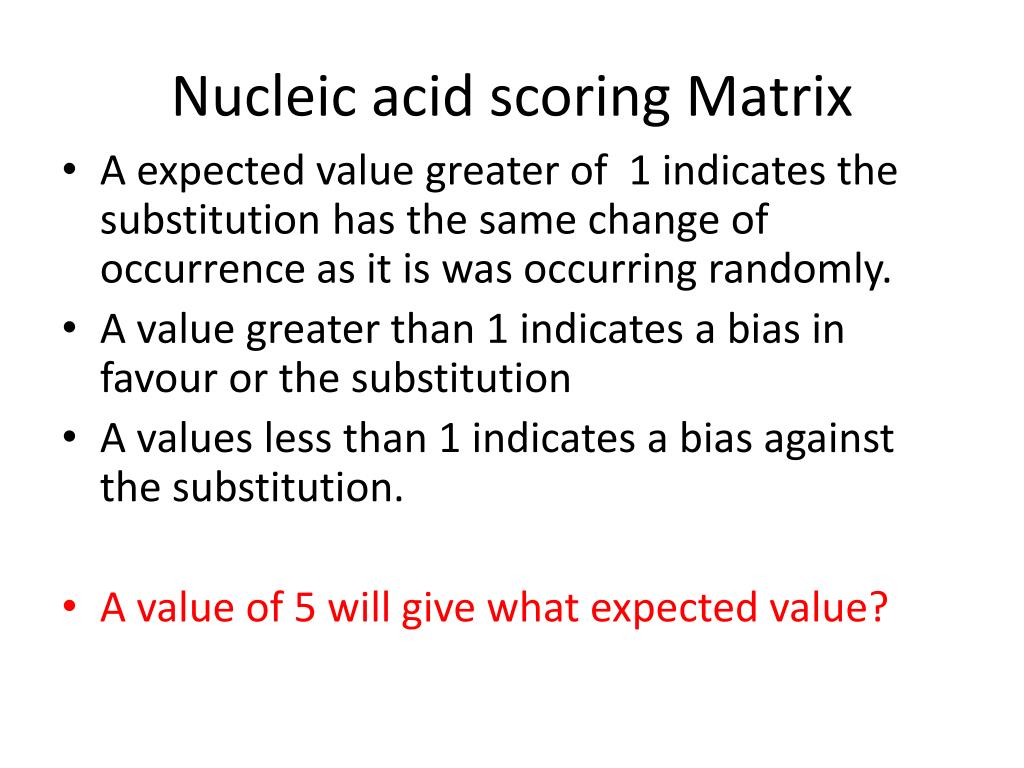 Nucleic acid scoring Matrix

• A expected value greater of 1 indicates the substitution has the same change of occurrence as it is was occurring randomly.
• A value greater than 1 indicates a bias in favour or the substitution
• A values less than 1 indicates a bias against the substitution.

• A value of 5 will give what expected value?